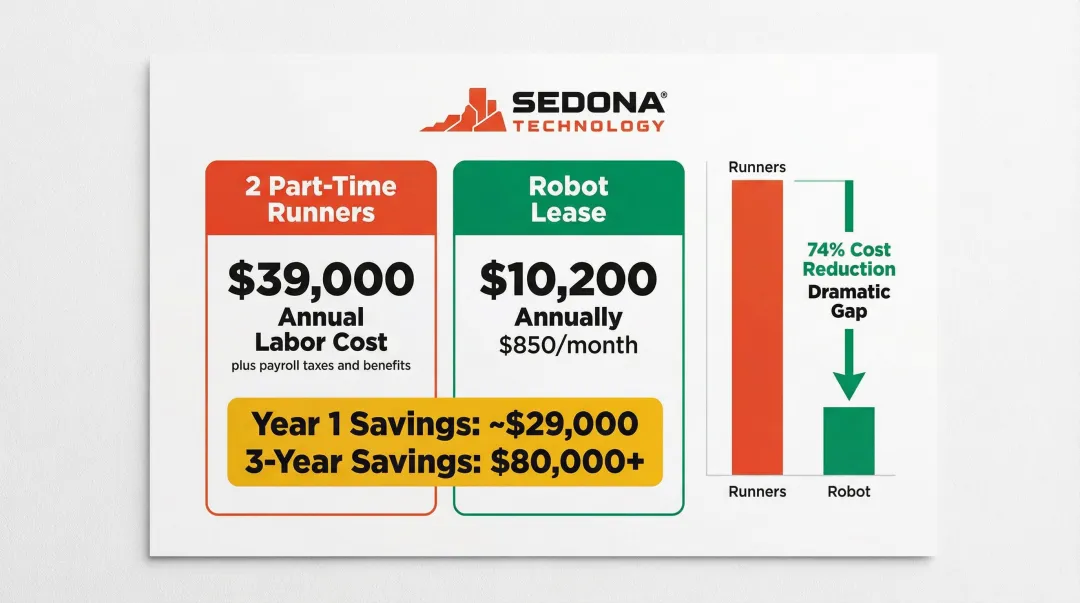 SEDONA®
TECHNOLOGY

2 Part-Time Runners

$39,000
Annual Labor Cost
plus payroll taxes and benefits

Robot Lease

$10,200
Annually
$850/month

Year 1 Savings: ~$29,000
3-Year Savings: $80,000+

Runners

74% Cost Reduction
Dramatic Gap

Runners
Robot